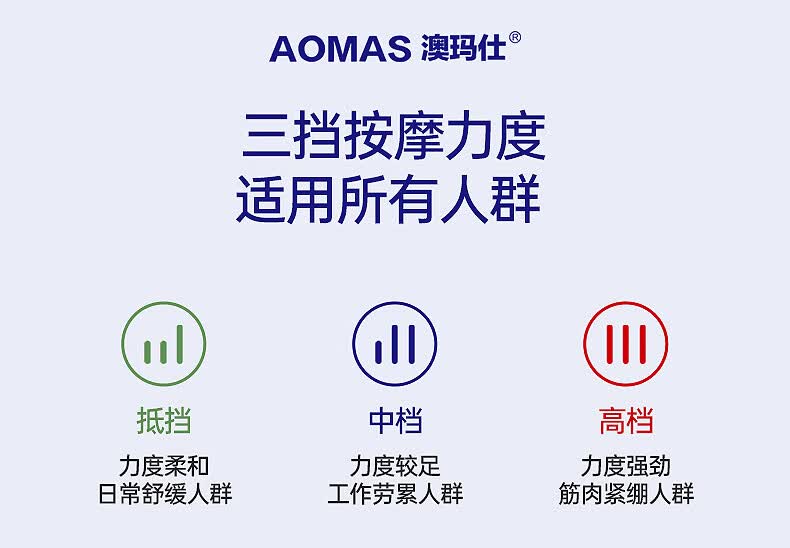 AOMAS 澳玛仕®

三挡按摩力度
适用所有人群

抵挡
力度柔和
日常舒缓人群

中档
力度较足
工作劳累人群

高档
力度强劲
筋肉紧绷人群